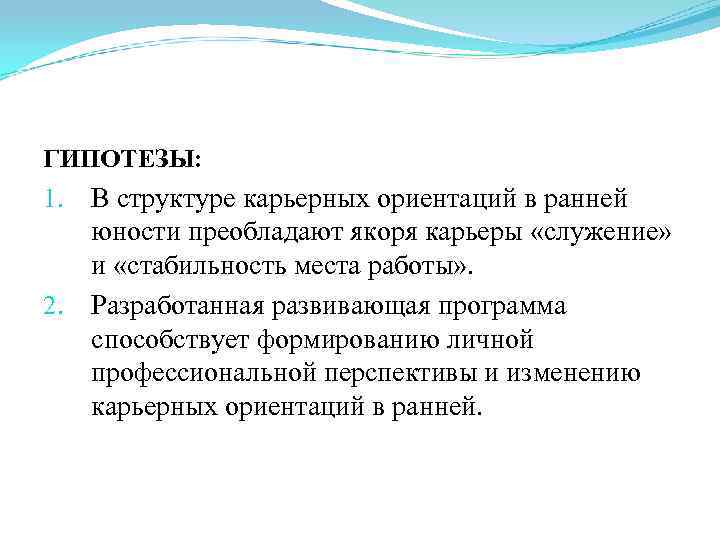 ГИПОТЕЗЫ:

1. В структуре карьерных ориентаций в ранней юности преобладают якоря карьеры «служение» и «стабильность места работы».

2. Разработанная развивающая программа способствует формированию личной профессиональной перспективы и изменению карьерных ориентаций в ранней.